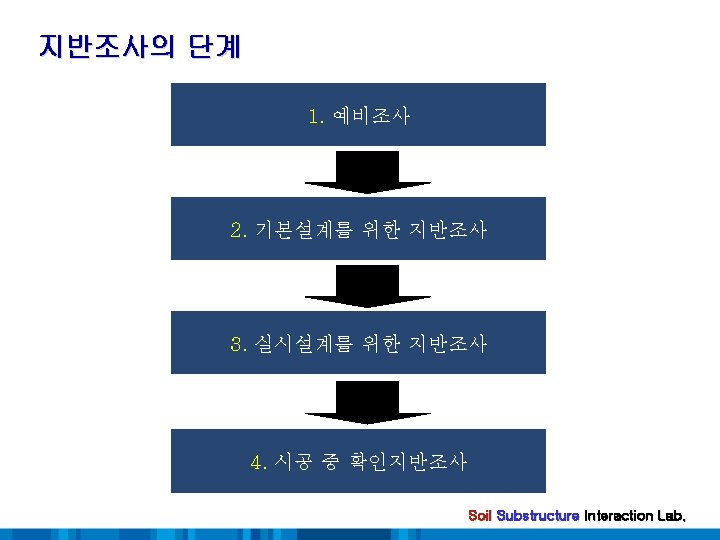 지반조사의 단계

1. 예비조사

2. 기본설계를 위한 지반조사

3. 실시설계를 위한 지반조사

4. 시공 중 확인지반조사

Soil Substructure Interaction Lab.